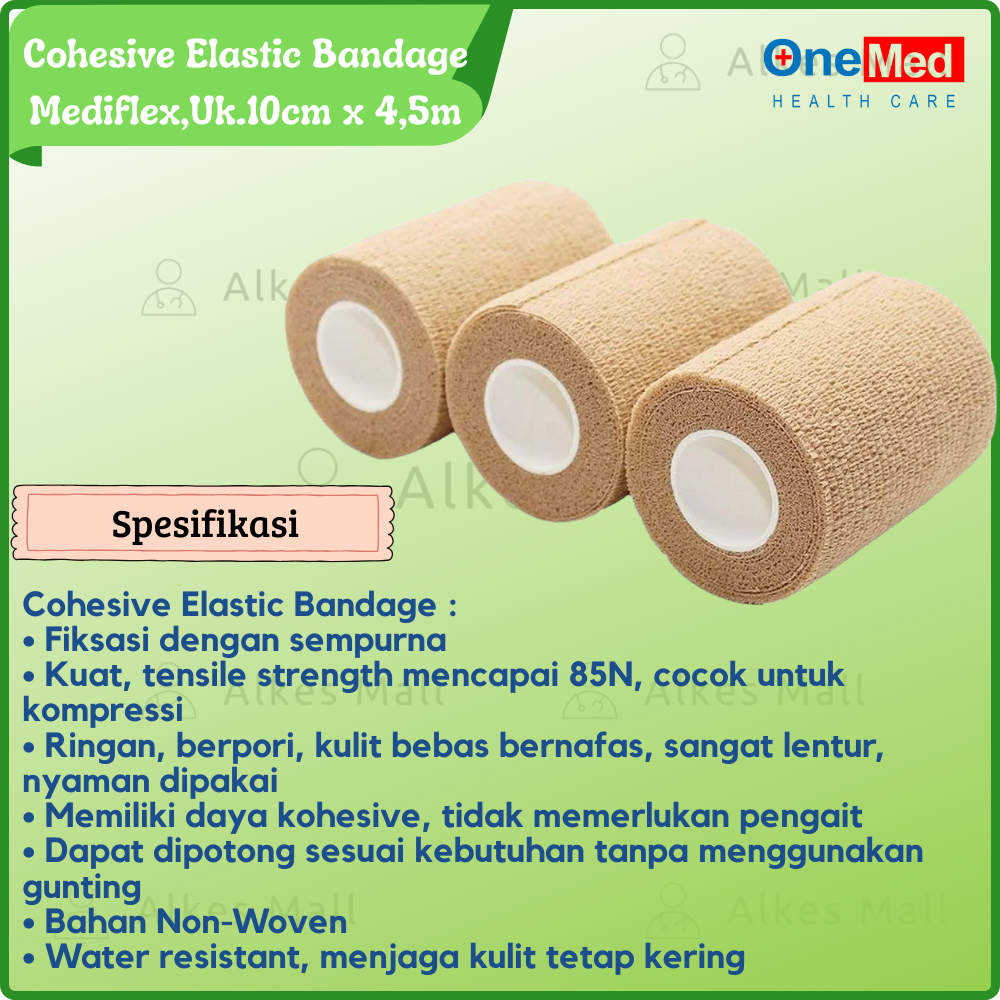 Cohesive Elastic Bandage
Mediflex,Uk.10cm x 4,5m

OneMed
HEALTH CARE

Alkes Mall

Spesifikasi

Cohesive Elastic Bandage :
• Fiksasi dengan sempurna
• Kuat, tensile strength mencapai 85N, cocok untuk kompressi
• Ringan, berpori, kulit bebas bernafas, sangat lentur, nyaman dipakai
• Memiliki daya kohesive, tidak memerlukan pengait
• Dapat dipotong sesuai kebutuhan tanpa menggunakan gunting
• Bahan Non-Woven
• Water resistant, menjaga kulit tetap kering